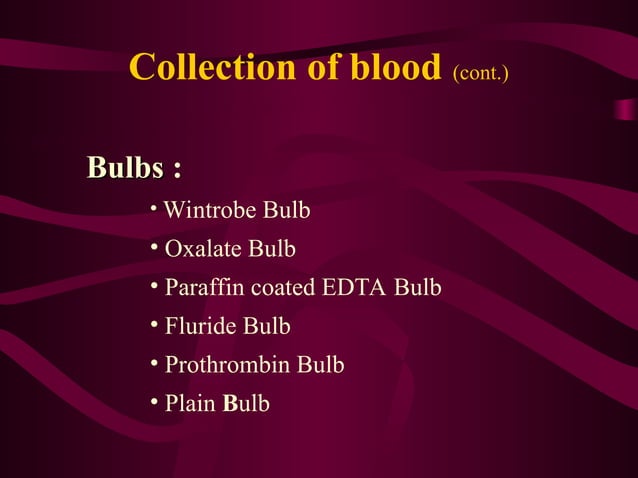 Collection of blood (cont.)

Bulbs :

• Wintrobe Bulb
• Oxalate Bulb
• Paraffin coated EDTA Bulb
• Fluride Bulb
• Prothrombin Bulb
• Plain Bulb